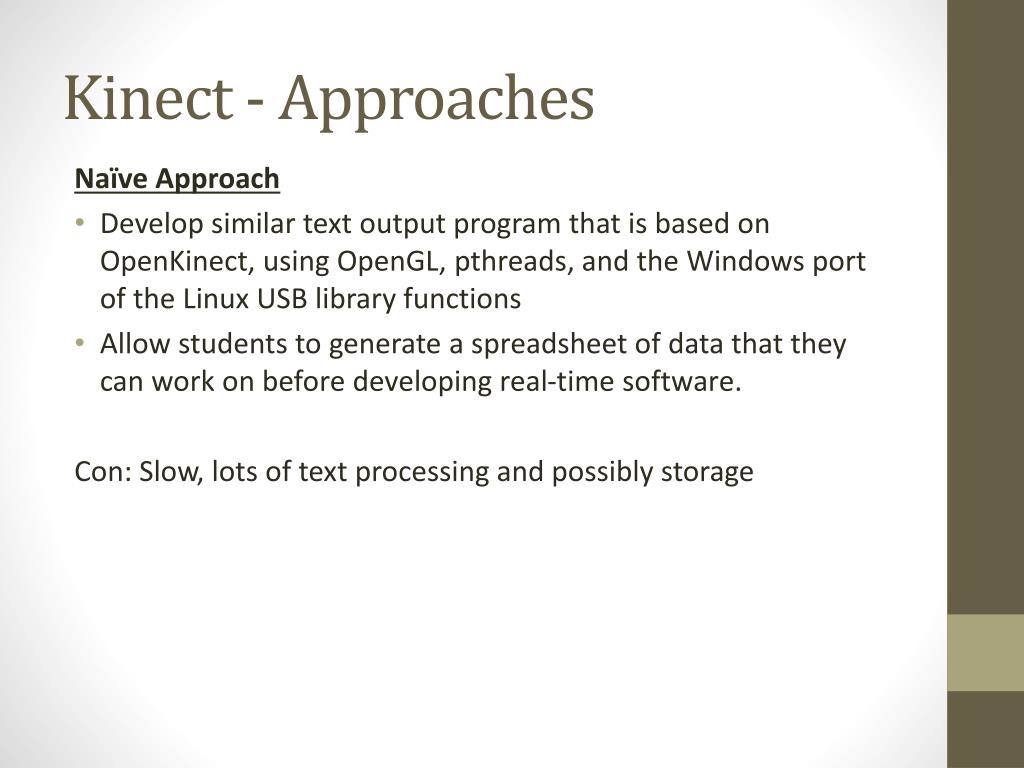 Kinect - Approaches

Naïve Approach

• Develop similar text output program that is based on OpenKinect, using OpenGL, pthreads, and the Windows port of the Linux USB library functions
• Allow students to generate a spreadsheet of data that they can work on before developing real-time software.

Con: Slow, lots of text processing and possibly storage